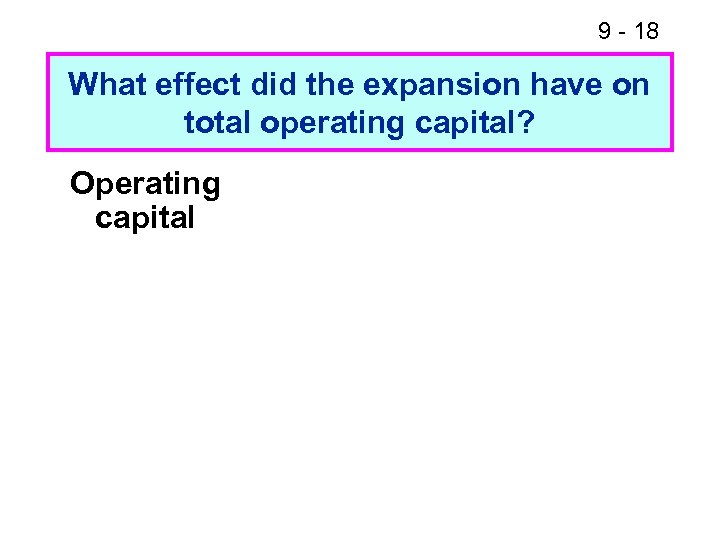 9 - 18

What effect did the expansion have on total operating capital?

Operating capital